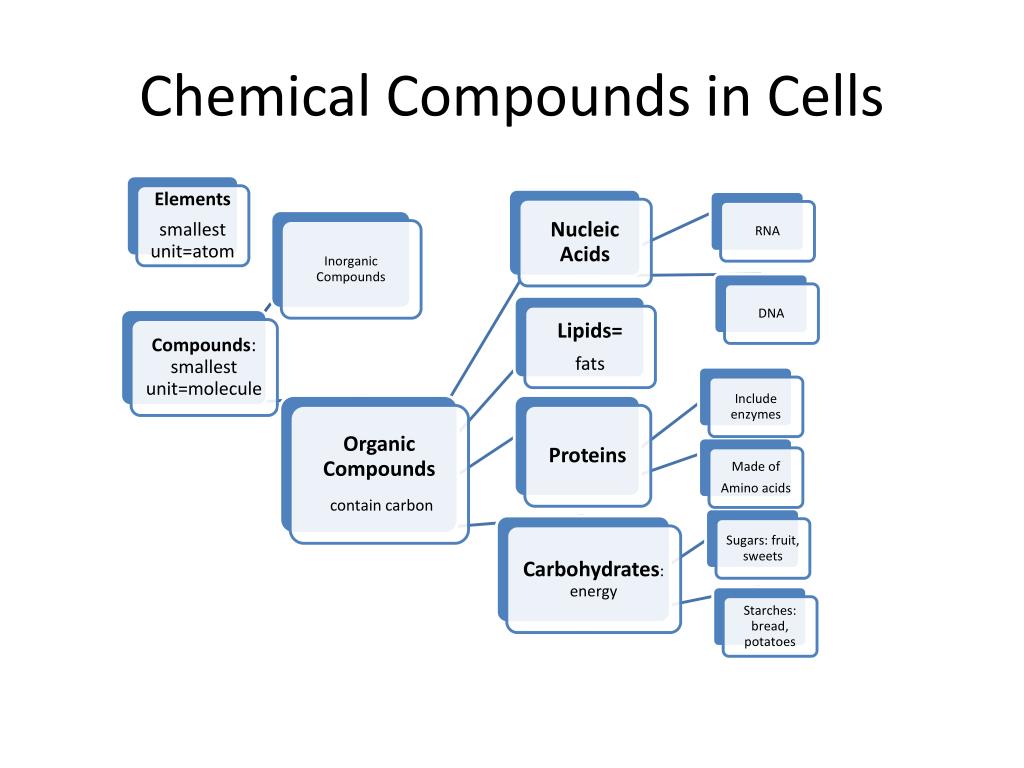 Chemical Compounds in Cells

Elements
smallest unit=atom

Inorganic Compounds

Compounds: smallest unit=molecule

Organic Compounds
contain carbon

Nucleic Acids

RNA

DNA

Lipids=
fats

Proteins

Include enzymes

Made of Amino acids

Carbohydrates: energy

Sugars: fruit, sweets

Starches: bread, potatoes